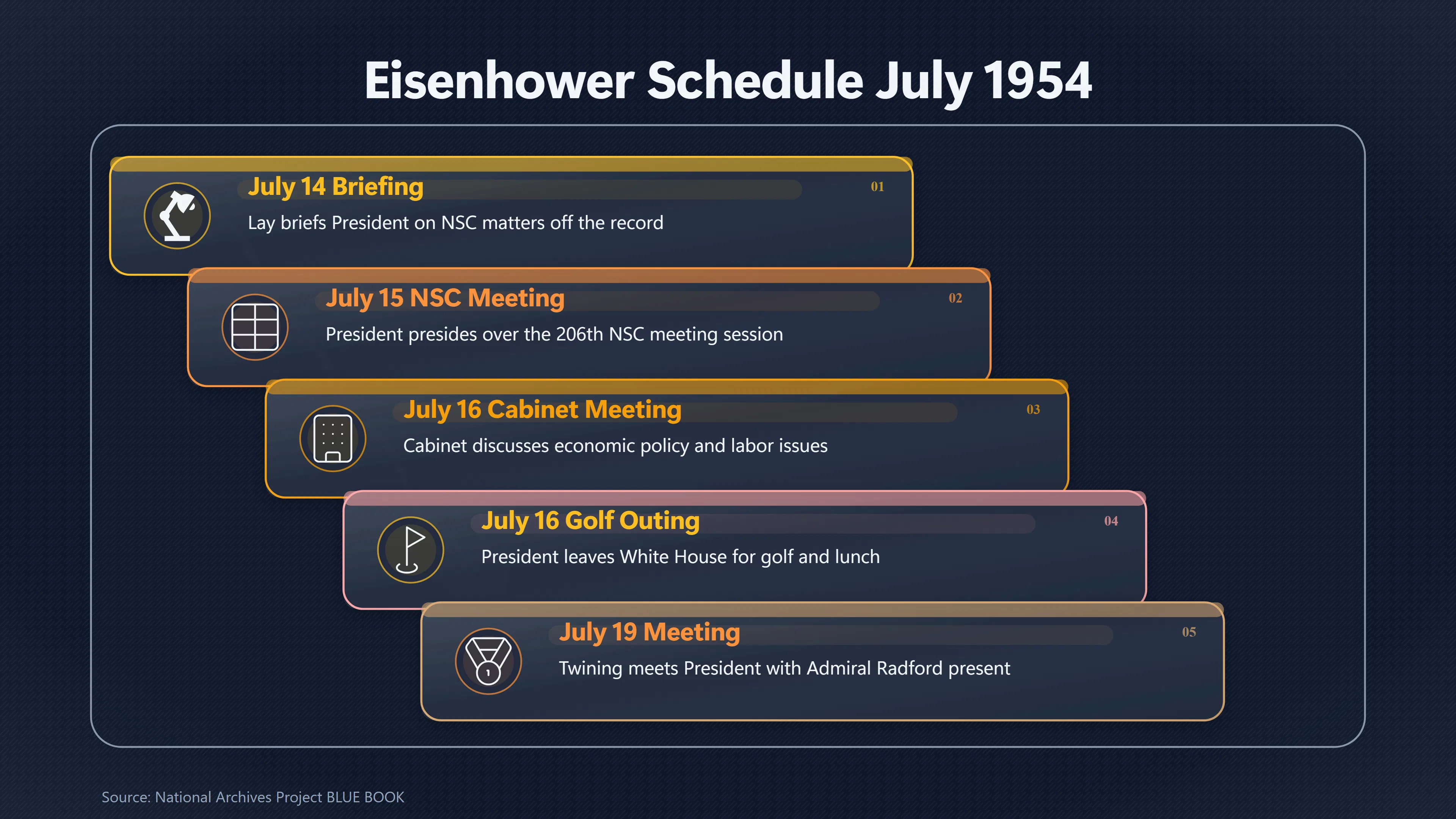 Eisenhower Schedule July 1954

July 14 Briefing
01
Lay briefs President on NSC matters off the record

July 15 NSC Meeting
02
President presides over the 206th NSC meeting session

July 16 Cabinet Meeting
03
Cabinet discusses economic policy and labor issues

July 16 Golf Outing
04
President leaves White House for golf and lunch

July 19 Meeting
05
Twining meets President with Admiral Radford present

Source: National Archives Project BLUE BOOK